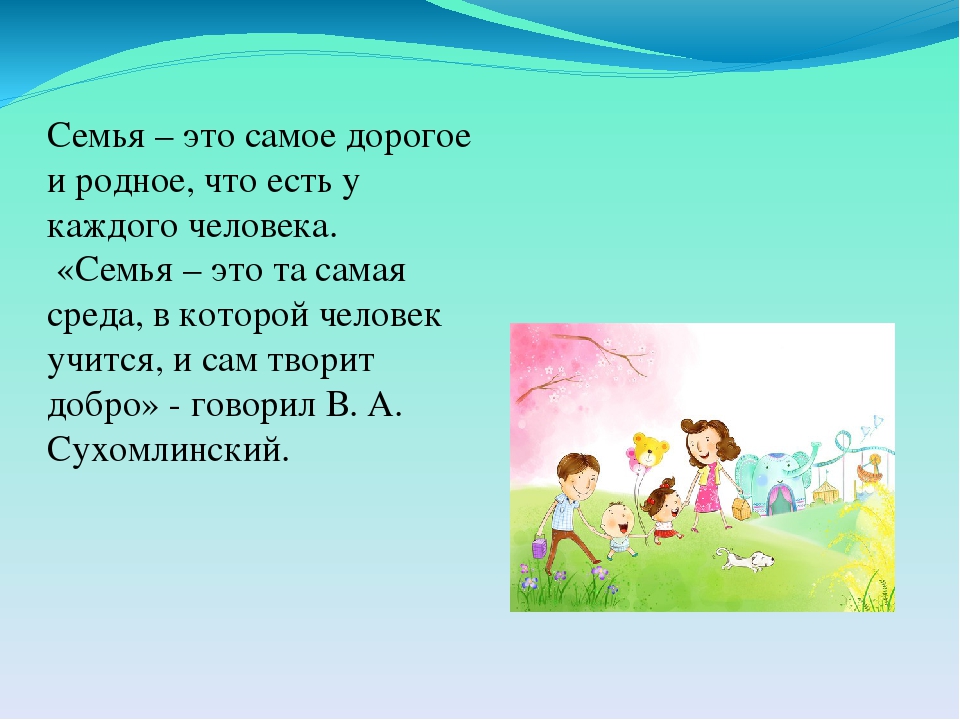 Семья – это самое дорогое и родное, что есть у каждого человека.
«Семья – это та самая среда, в которой человек учится, и сам творит добро» - говорил В. А. Сухомлинский.